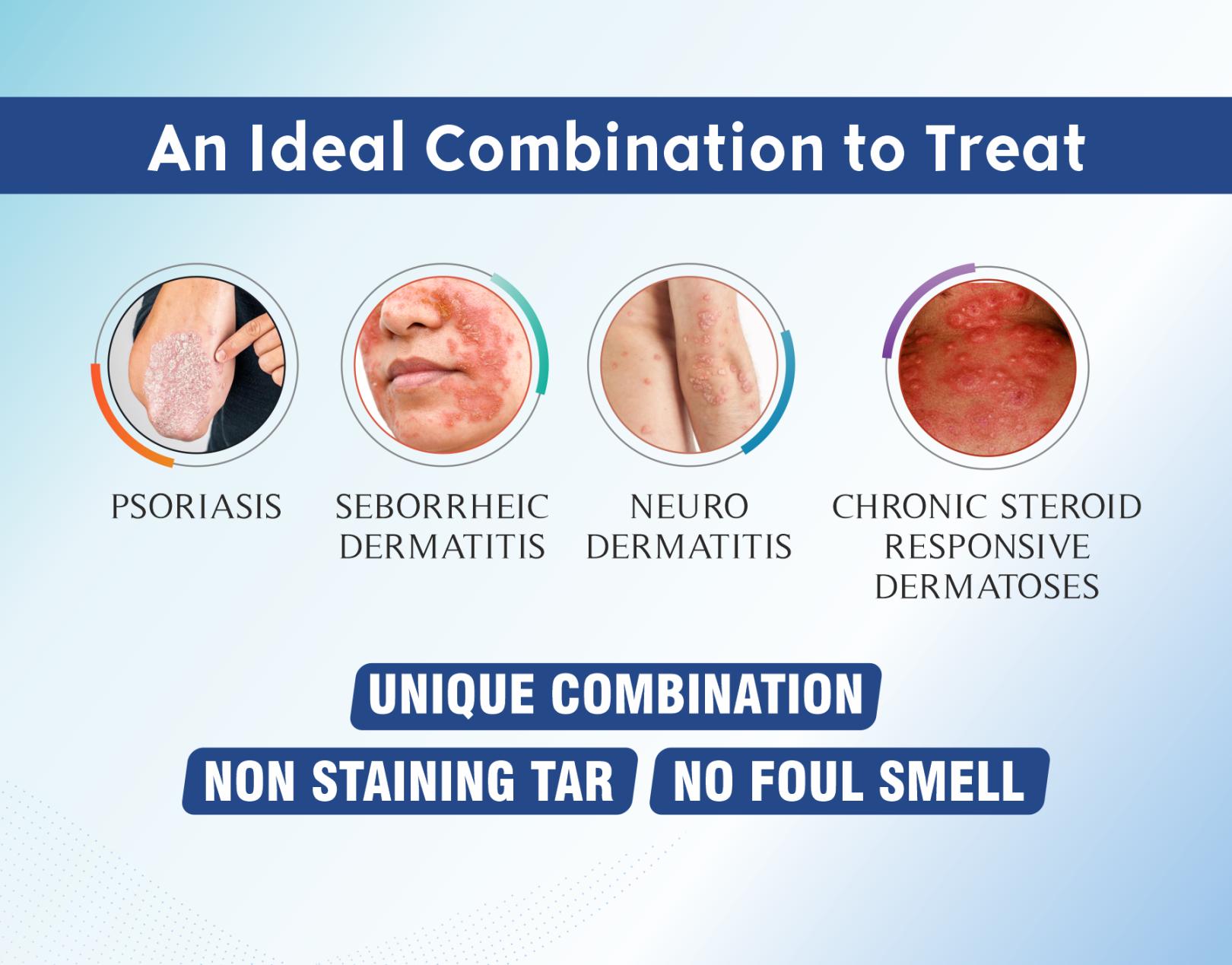 An Ideal Combination to Treat

PSORIASIS

SEBORRHEIC DERMATITIS

NEURO DERMATITIS

CHRONIC STEROID RESPONSIVE DERMATOSES

UNIQUE COMBINATION

NON STAINING TAR

NO FOUL SMELL